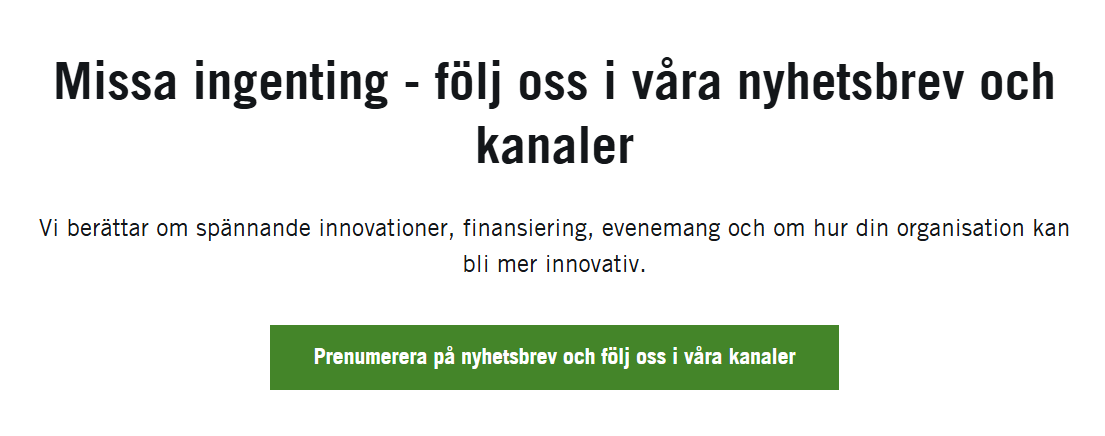 Missa ingenting - följ oss i våra nyhetsbrev och kanaler

Vi berättar om spännande innovationer, finansiering, evenemang och om hur din organisation kan bli mer innovativ.

Prenumerera på nyhetsbrev och följ oss i våra kanaler